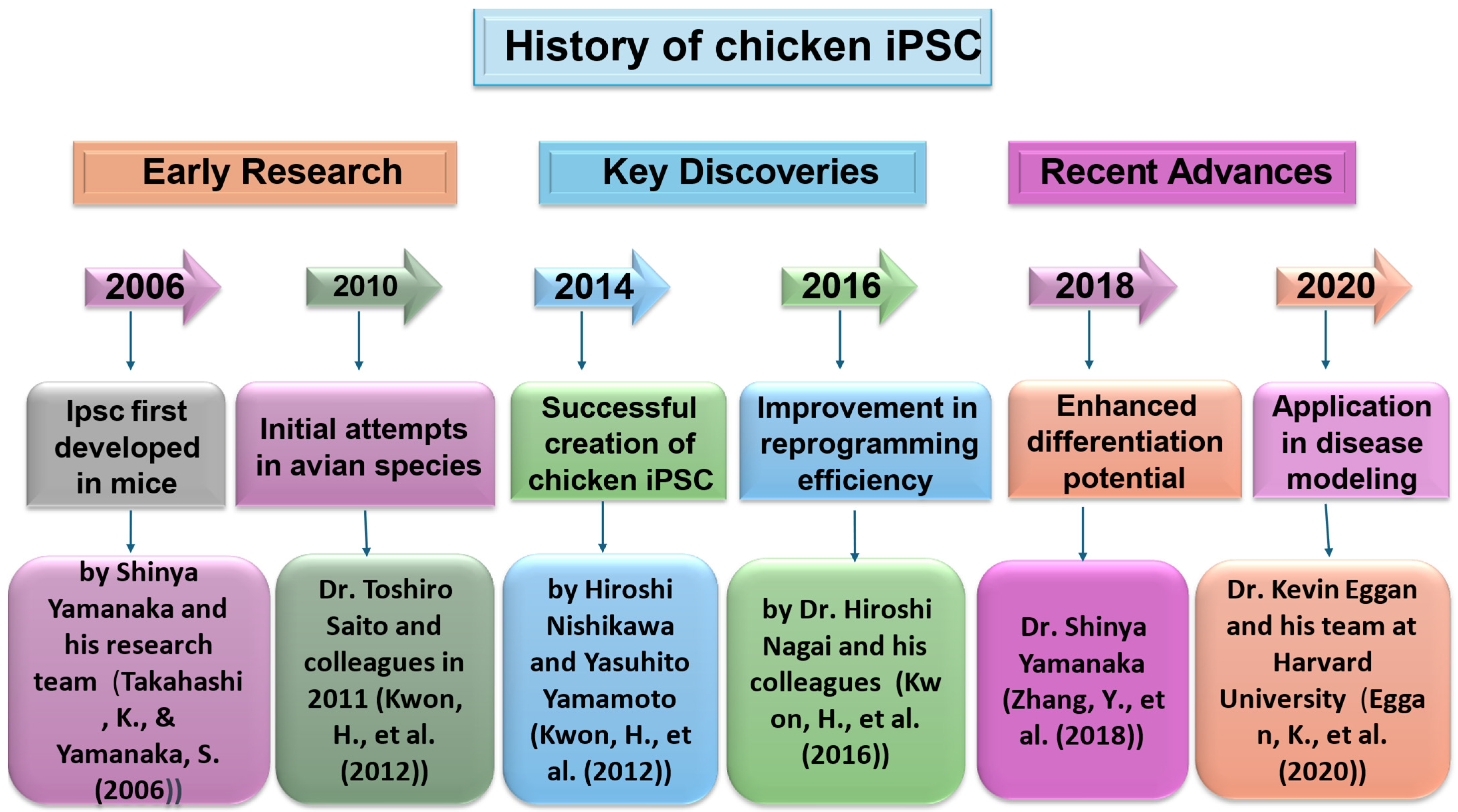 History of chicken iPSC

Early Research

Key Discoveries

Recent Advances

2006

2010

2014

2016

2018

2020

Ipsc first developed in mice

Initial attempts in avian species

Successful creation of chicken iPSC

Improvement in reprogramming efficiency

Enhanced differentiation potential

Application in disease modeling

by Shinya Yamanaka and his research team（Takahashi, K., & Yamanaka, S. (2006))

Dr. Toshiro Saito and colleagues in 2011 (Kwon, H., et al. (2012))

by Hiroshi Nishikawa and Yasuhito Yamamoto (Kwon, H., et al. (2012))

by Dr. Hiroshi Nagai and his colleagues（Kwon, H., et al. (2016))

Dr. Shinya Yamanaka (Zhang, Y., et al. (2018))

Dr. Kevin Eggan and his team at Harvard University（Eggan, K., et al. (2020))